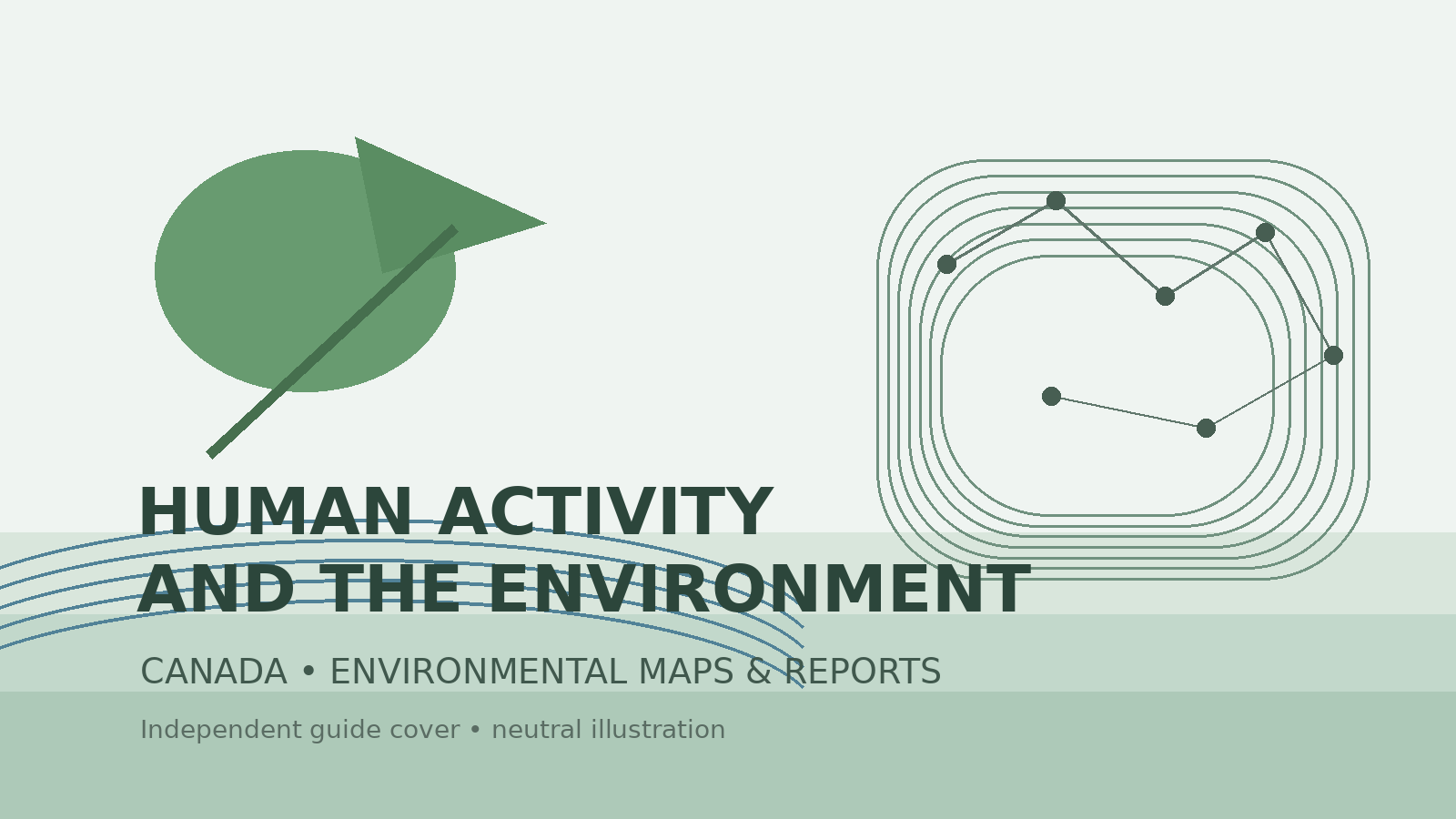 HUMAN ACTIVITY
AND THE ENVIRONMENT

CANADA • ENVIRONMENTAL MAPS & REPORTS

Independent guide cover • neutral illustration